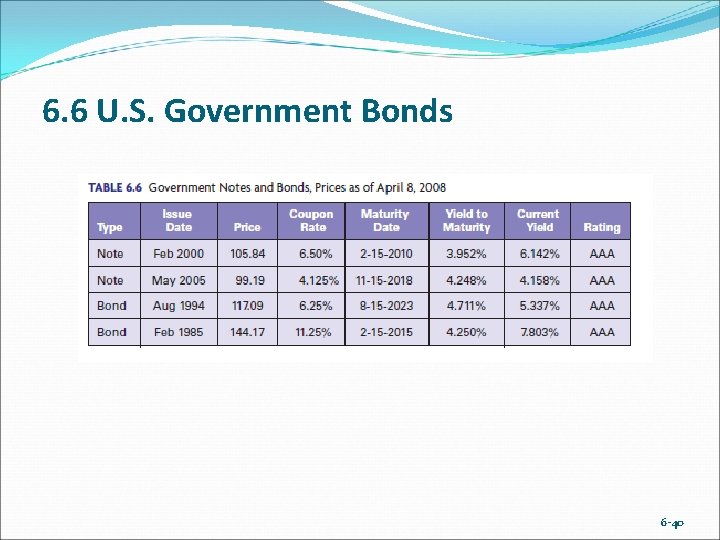 6.6 U.S. Government Bonds

TABLE 6.6 Government Notes and Bonds, Prices as of April 8, 2008

| Type | Issue Date | Price | Coupon Rate | Maturity Date | Yield to Maturity | Current Yield | Rating |
|---|---|---|---|---|---|---|---|
| Note | Feb 2000 | 105.84 | 6.50% | 2-15-2010 | 3.952% | 6.142% | AAA |
| Note | May 2005 | 99.19 | 4.125% | 11-15-2018 | 4.248% | 4.158% | AAA |
| Bond | Aug 1994 | 117.09 | 6.25% | 8-15-2023 | 4.711% | 5.337% | AAA |
| Bond | Feb 1985 | 144.17 | 11.25% | 2-15-2015 | 4.250% | 7.803% | AAA |

6-40